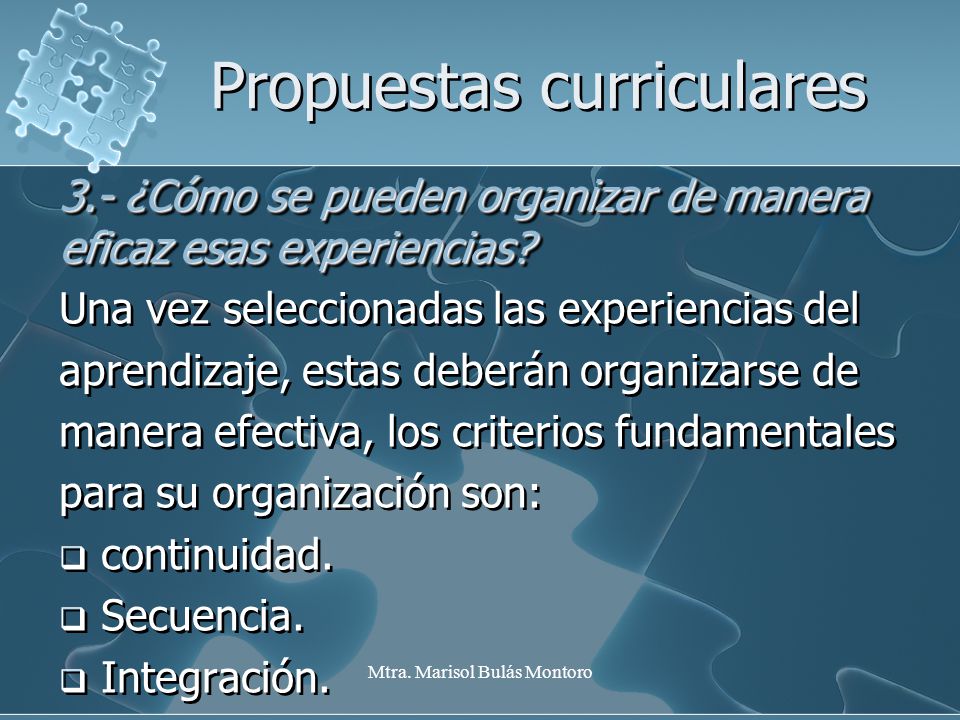 Propuestas curriculares

3.- ¿Cómo se pueden organizar de manera eficaz esas experiencias?

Una vez seleccionadas las experiencias del aprendizaje, estas deberán organizarse de manera efectiva, los criterios fundamentales para su organización son:

❑ continuidad.
❑ Secuencia.
❑ Integración.

Mtra. Marisol Bulás Montoro